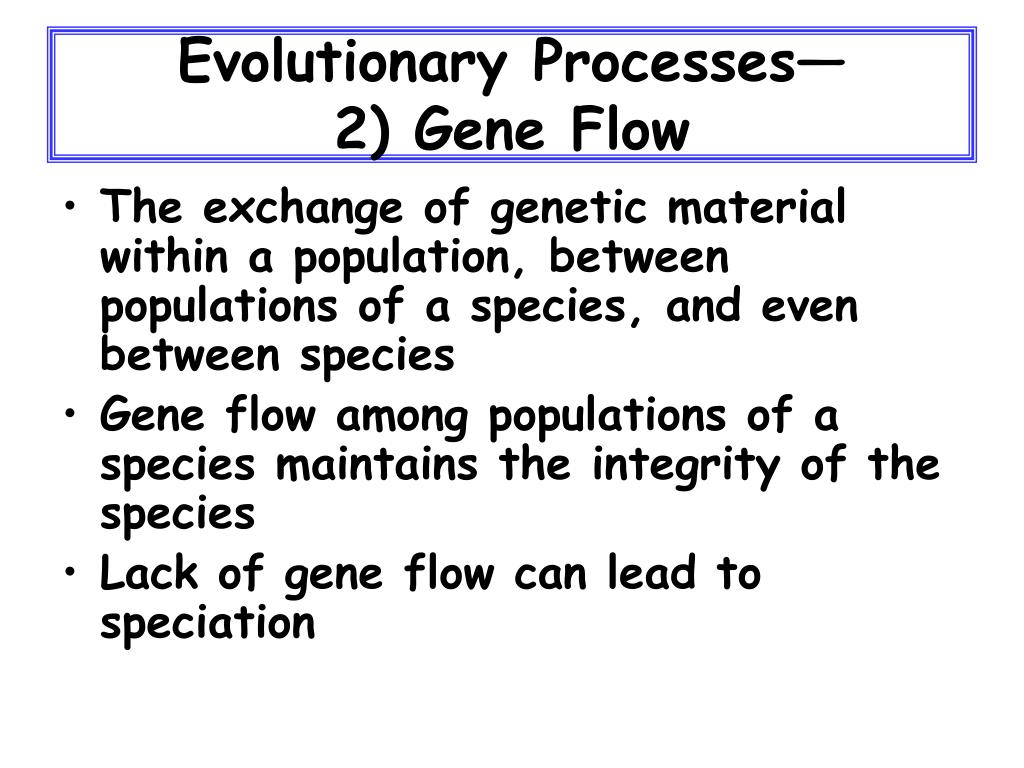 Evolutionary Processes—
2) Gene Flow

• The exchange of genetic material within a population, between populations of a species, and even between species

• Gene flow among populations of a species maintains the integrity of the species

• Lack of gene flow can lead to speciation